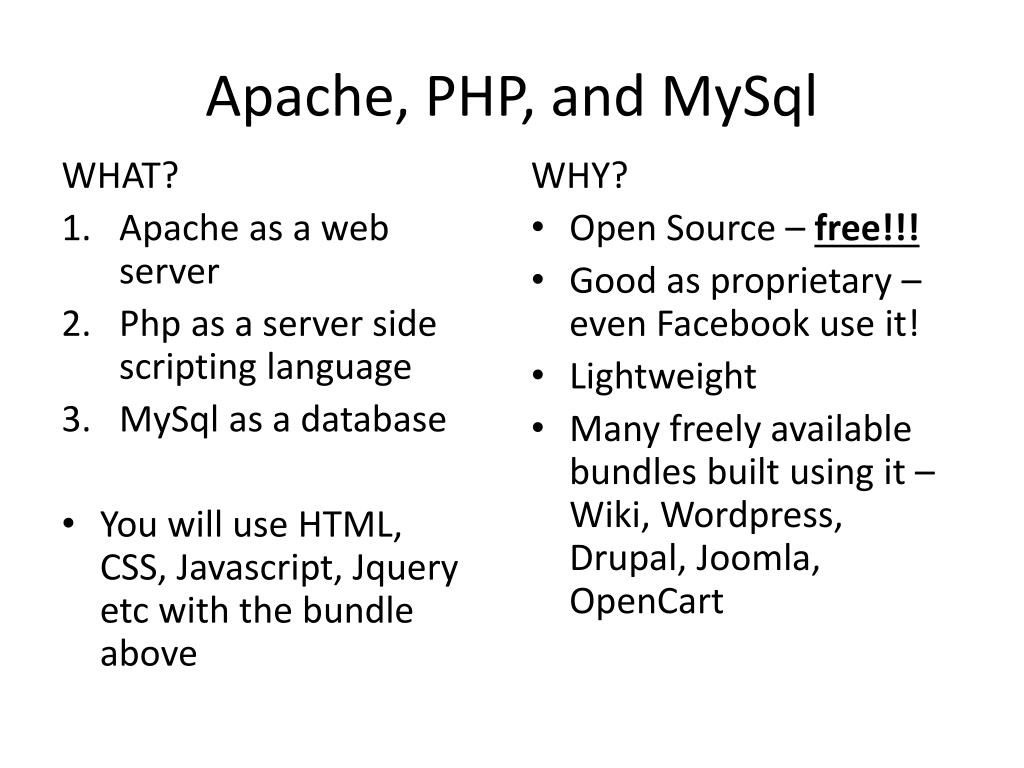 Apache, PHP, and MySql

WHAT?
1. Apache as a web server
2. Php as a server side scripting language
3. MySql as a database

• You will use HTML, CSS, Javascript, Jquery etc with the bundle above

WHY?
• Open Source – free!!!
• Good as proprietary – even Facebook use it!
• Lightweight
• Many freely available bundles built using it – Wiki, Wordpress, Drupal, Joomla, OpenCart